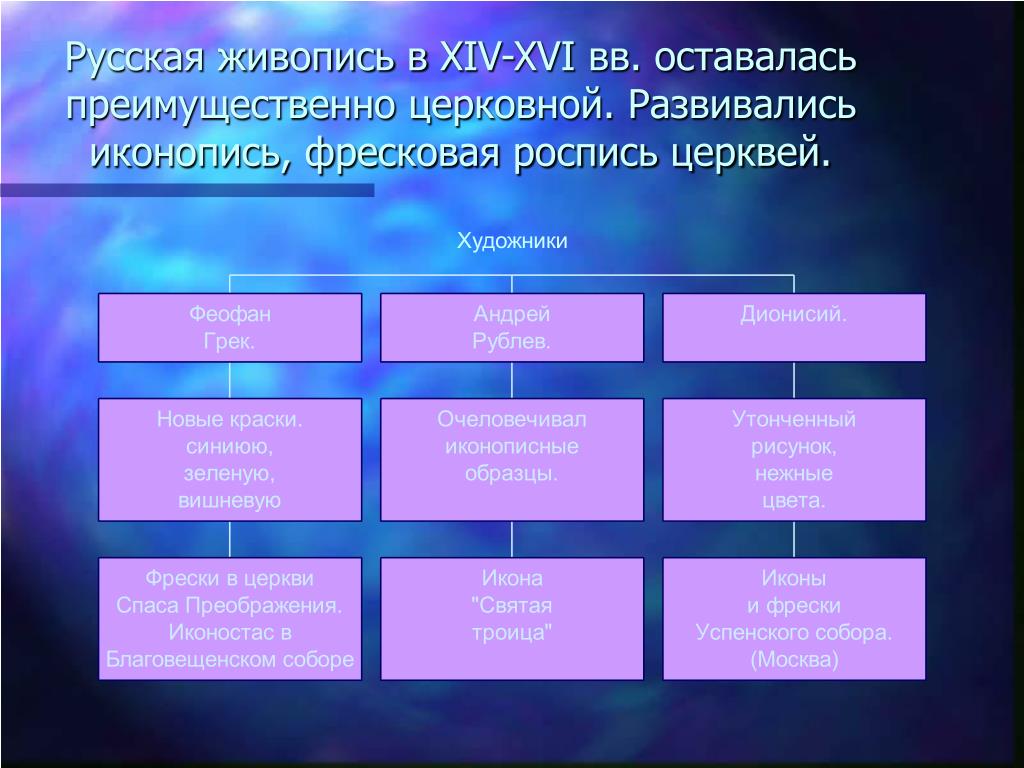 Русская живопись в XIV-XVI вв. оставалась преимущественно церковной. Развивались иконопись, фресковая роспись церквей.

Художники

Феофан Грек.

Новые краски. синиюю, зеленую, вишневую

Фрески в церкви Спаса Преображения. Иконостас в Благовещенском соборе

Андрей Рублев.

Очеловечивал иконописные образцы.

Икона "Святая троица"

Дионисий.

Утонченный рисунок, нежные цвета.

Иконы и фрески Успенского собора. (Москва)